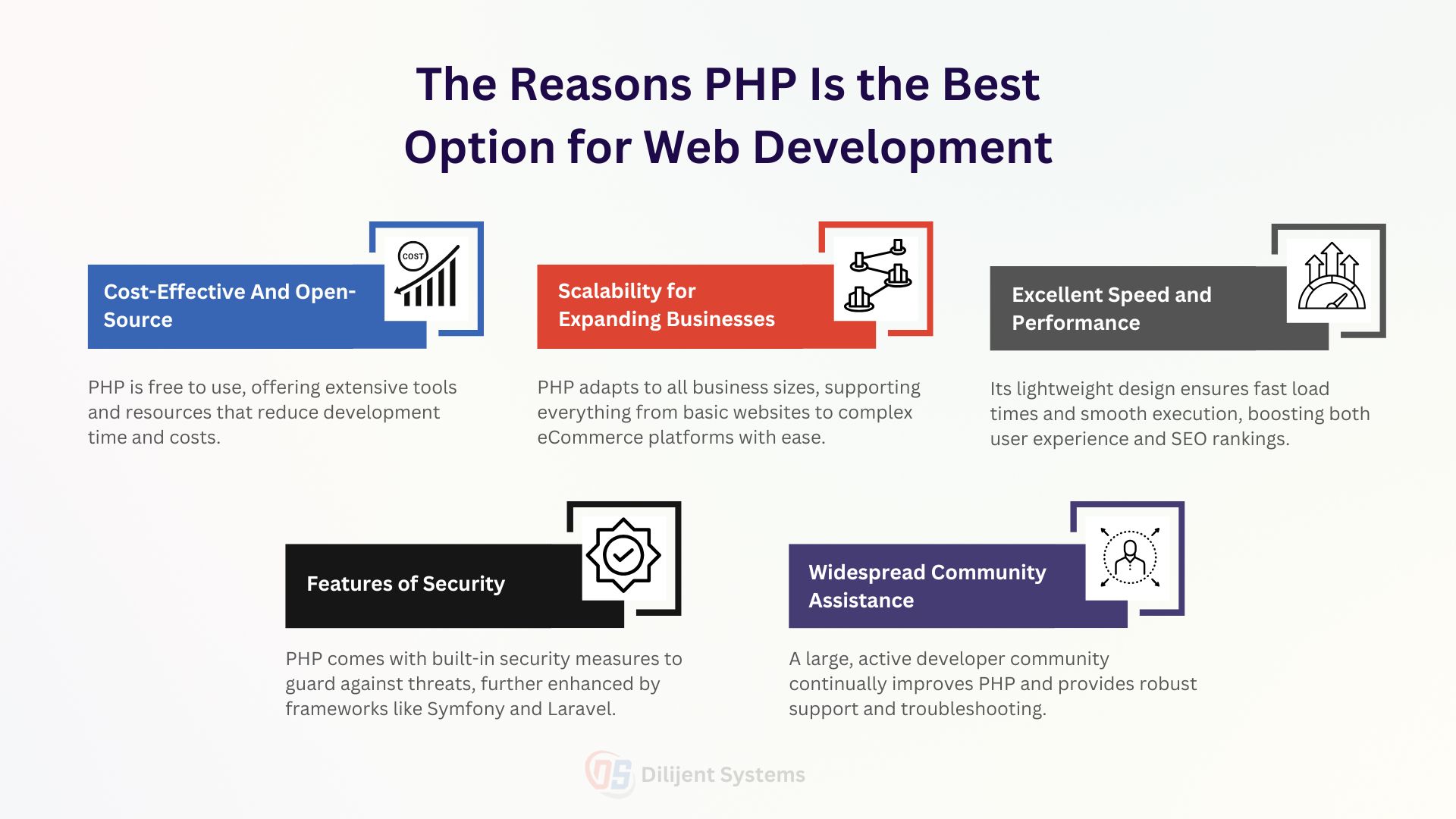 The Reasons PHP Is the Best Option for Web Development

COST

Cost-Effective And Open-Source

PHP is free to use, offering extensive tools and resources that reduce development time and costs.

Scalability for Expanding Businesses

PHP adapts to all business sizes, supporting everything from basic websites to complex eCommerce platforms with ease.

Excellent Speed and Performance

Its lightweight design ensures fast load times and smooth execution, boosting both user experience and SEO rankings.

Features of Security

PHP comes with built-in security measures to guard against threats, further enhanced by frameworks like Symfony and Laravel.

Widespread Community Assistance

A large, active developer community continually improves PHP and provides robust support and troubleshooting.

DS Dilijent Systems